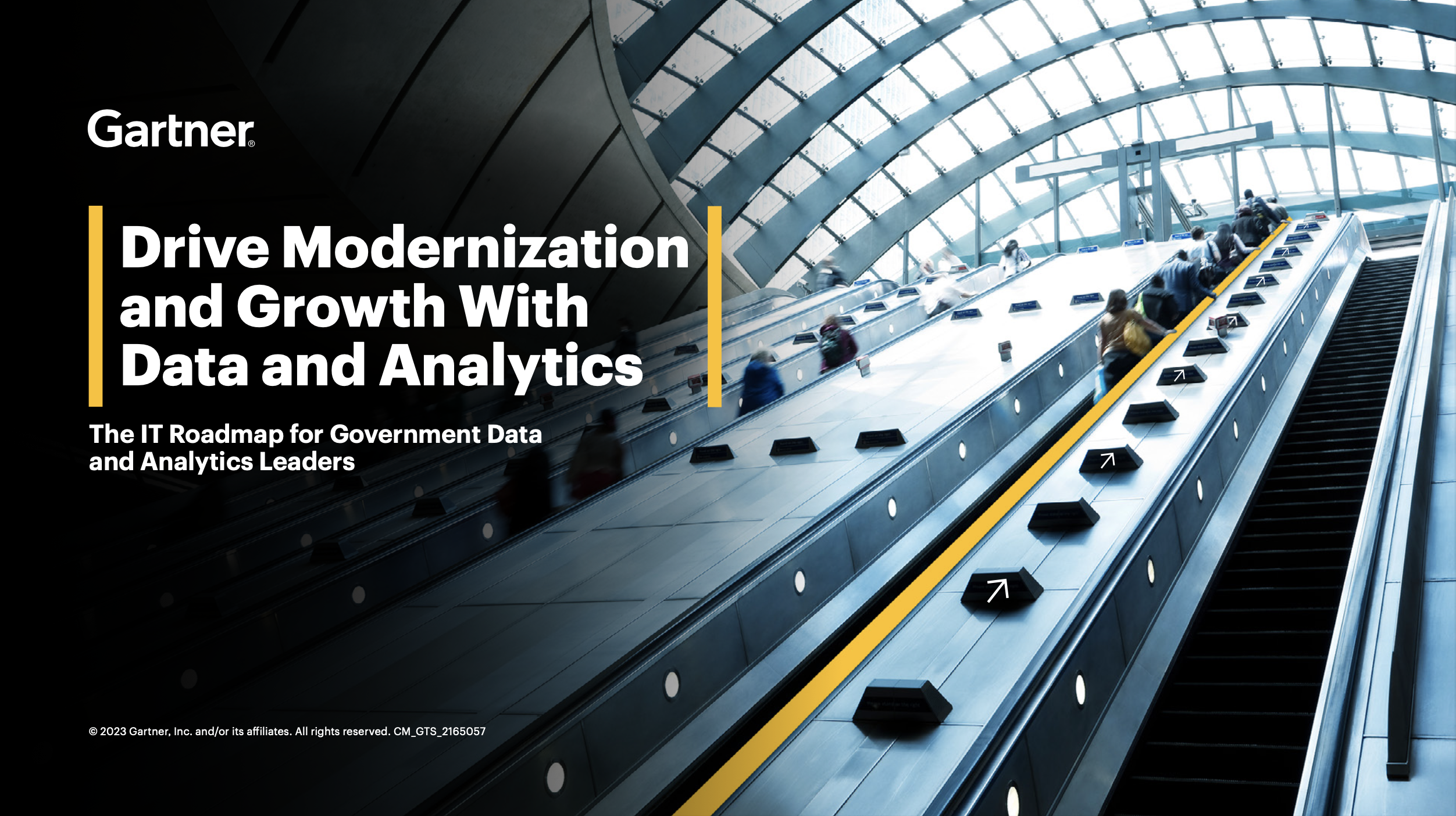 Gartner®

Drive Modernization and Growth With Data and Analytics

The IT Roadmap for Government Data and Analytics Leaders

© 2023 Gartner, Inc. and/or its affiliates. All rights reserved. CM_GTS_2165057